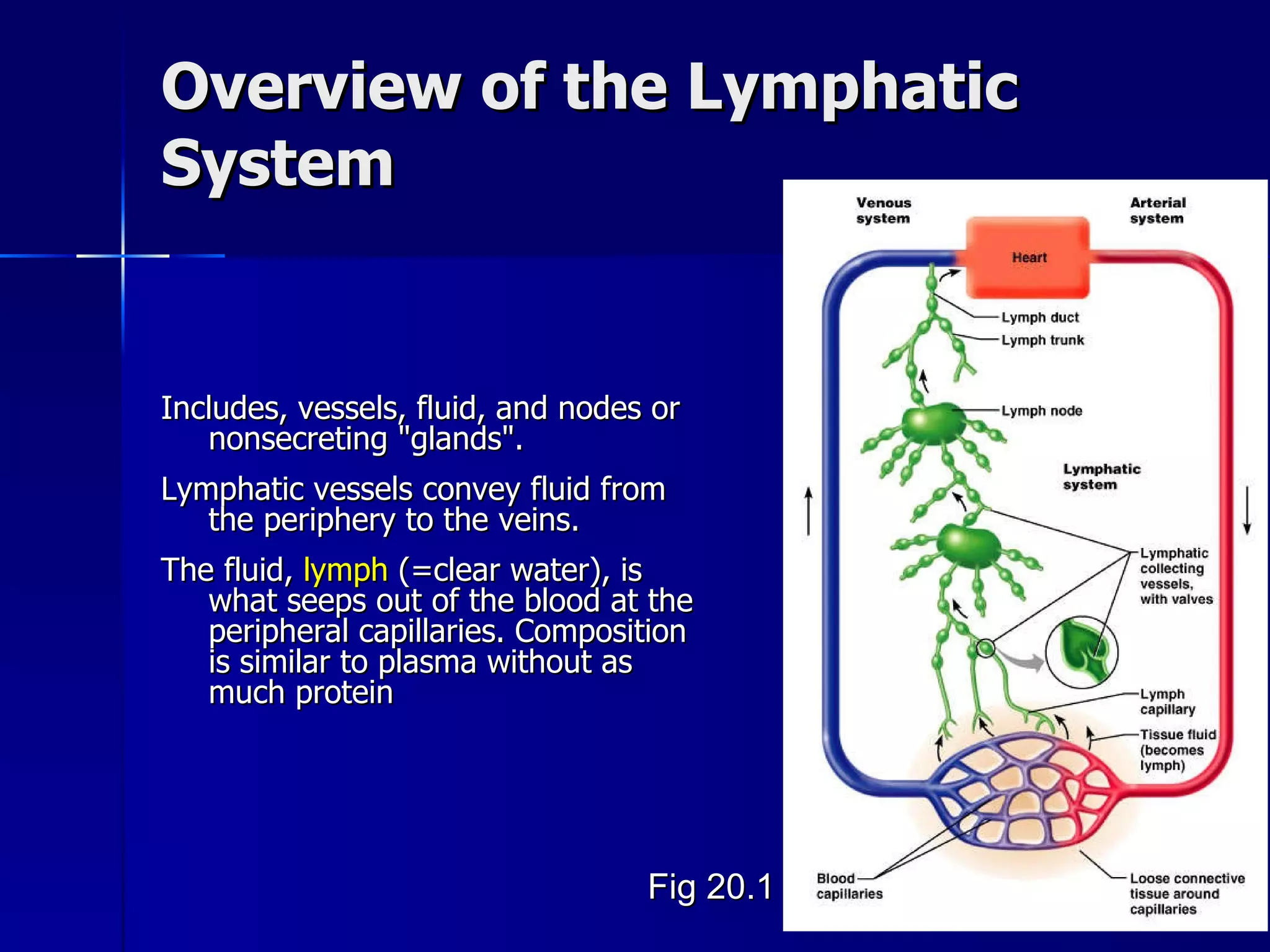 Overview of the Lymphatic System

Includes, vessels, fluid, and nodes or nonsecreting "glands".

Lymphatic vessels convey fluid from the periphery to the veins.

The fluid, lymph (=clear water), is what seeps out of the blood at the peripheral capillaries. Composition is similar to plasma without as much protein

Fig 20.1

Venous system

Arterial system

Heart

Lymph duct

Lymph trunk

Lymph node

Lymphatic system

Lymphatic collecting vessels, with valves

Lymph capillary

Tissue fluid (becomes lymph)

Blood capillaries

Loose connective tissue around capillaries